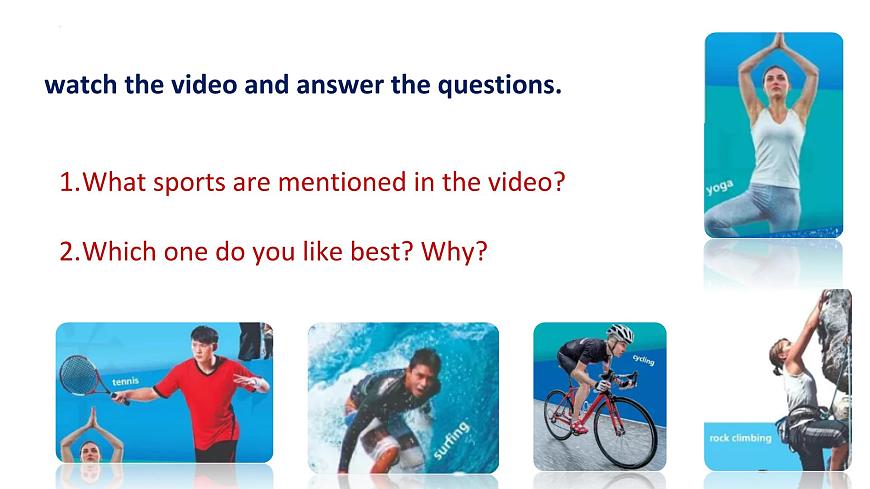 watch the video and answer the questions.

1.What sports are mentioned in the video?

2.Which one do you like best? Why?

yoga

tennis

surfing

cycling

rock climbing